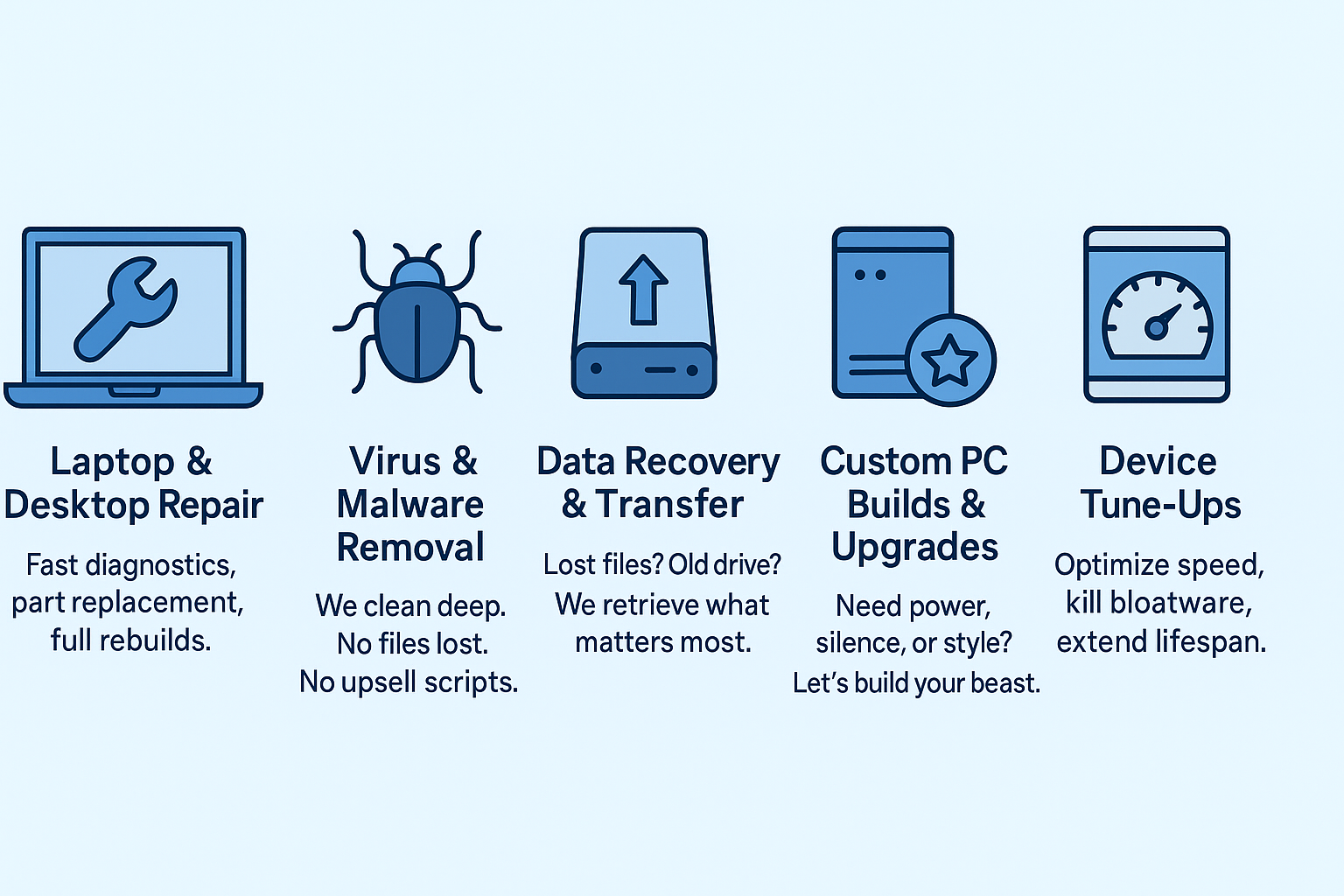 Laptop & Desktop Repair

Fast diagnostics, part replacement, full rebuilds.

Virus & Malware Removal

We clean deep. No files lost. No upsell scripts.

Data Recovery & Transfer

Lost files? Old drive? We retrieve what matters most.

Custom PC Builds & Upgrades

Need power, silence, or style? Let's build your beast.

Device Tune-Ups

Optimize speed, kill bloatware, extend lifespan.